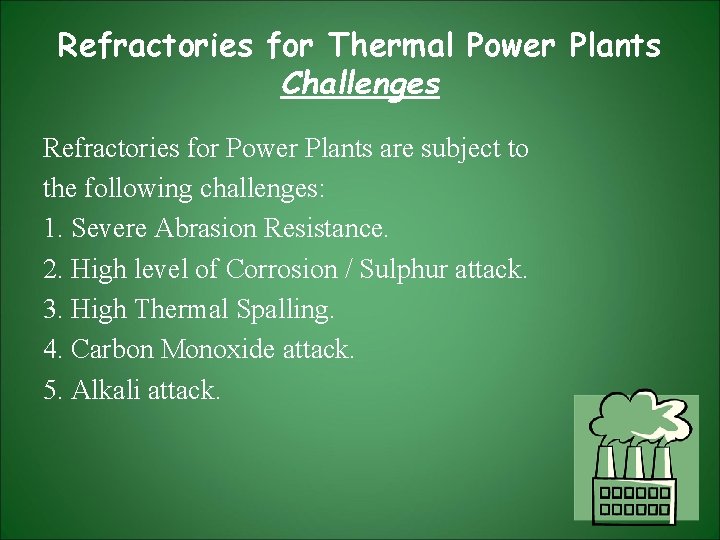 Refractories for Thermal Power Plants
Challenges

Refractories for Power Plants are subject to the following challenges:
1. Severe Abrasion Resistance.
2. High level of Corrosion / Sulphur attack.
3. High Thermal Spalling.
4. Carbon Monoxide attack.
5. Alkali attack.